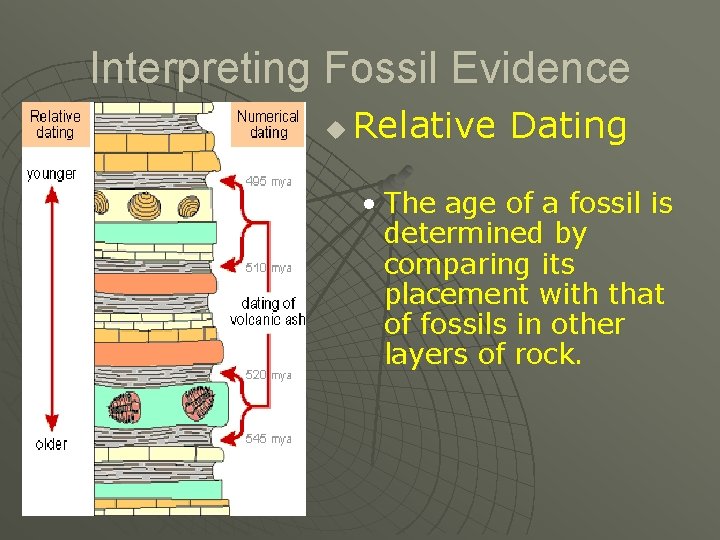 Interpreting Fossil Evidence

Relative dating

younger

older

Numerical dating

495 mya

510 mya

dating of volcanic ash

520 mya

545 mya

Relative Dating

The age of a fossil is determined by comparing its placement with that of fossils in other layers of rock.